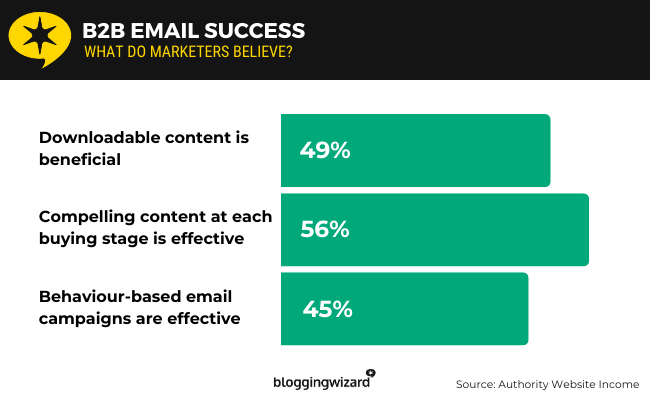 B2B EMAIL SUCCESS
WHAT DO MARKETERS BELIEVE?

Downloadable content is beneficial
49%

Compelling content at each buying stage is effective
56%

Behaviour-based email campaigns are effective
45%

bloggingwizard

Source: Authority Website Income